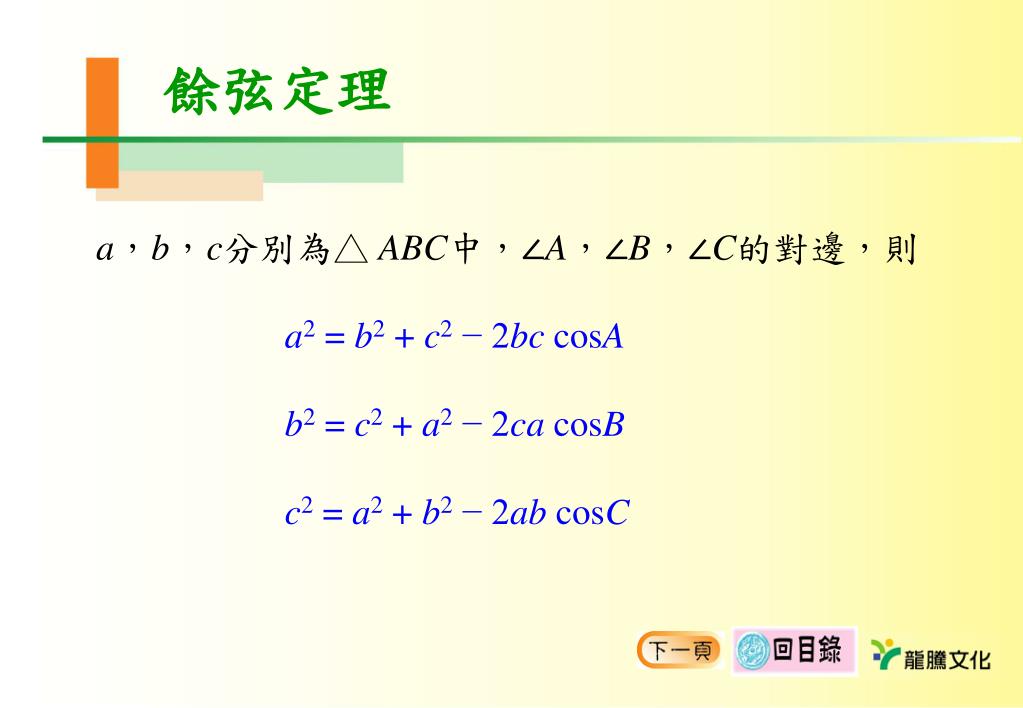 餘弦定理

$a$，$b$，$c$分別為$\triangle ABC$中，$\angle A$，$\angle B$，$\angle C$的對邊，則

$a^2 = b^2 + c^2 - 2bc \cos A$

$b^2 = c^2 + a^2 - 2ca \cos B$

$c^2 = a^2 + b^2 - 2ab \cos C$

下一頁 回目錄 龍騰文化